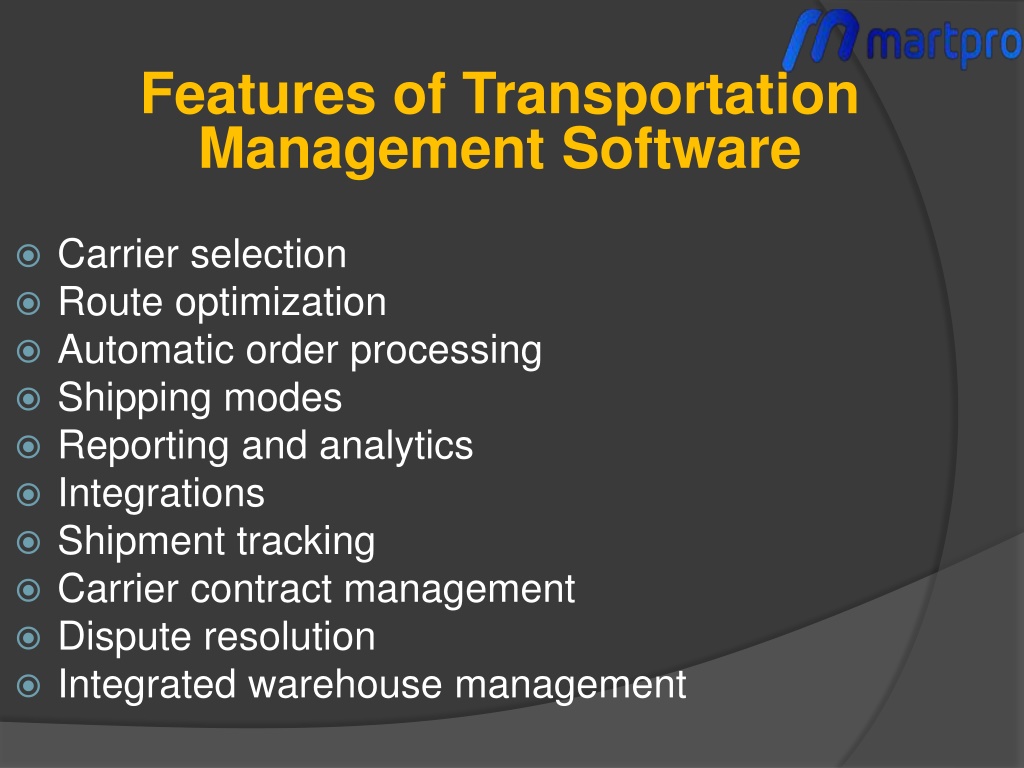 martpro

Features of Transportation Management Software

Carrier selection
Route optimization
Automatic order processing
Shipping modes
Reporting and analytics
Integrations
Shipment tracking
Carrier contract management
Dispute resolution
Integrated warehouse management